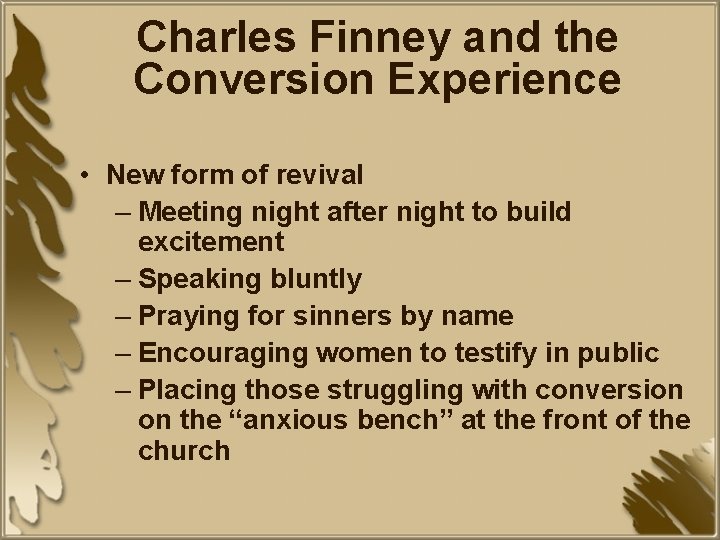 Charles Finney and the Conversion Experience

• New form of revival
– Meeting night after night to build excitement
– Speaking bluntly
– Praying for sinners by name
– Encouraging women to testify in public
– Placing those struggling with conversion on the “anxious bench” at the front of the church